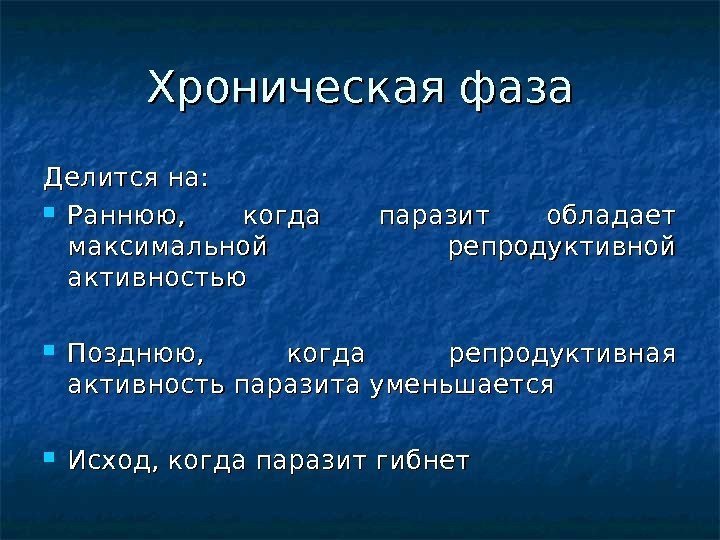 Хроническая фаза

Делится на:

- Раннюю, когда паразит обладает максимальной репродуктивной активностью

- Позднюю, когда репродуктивная активность паразита уменьшается

- Исход, когда паразит гибнет